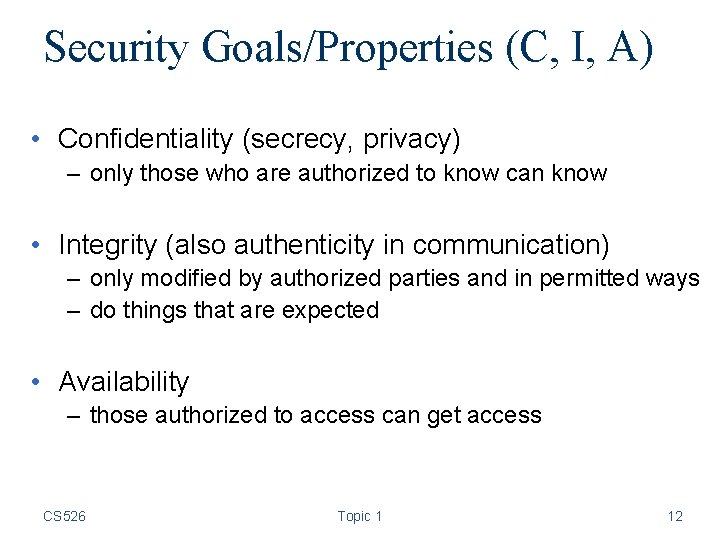 Security Goals/Properties (C, I, A)

• Confidentiality (secrecy, privacy)
– only those who are authorized to know can know

• Integrity (also authenticity in communication)
– only modified by authorized parties and in permitted ways
– do things that are expected

• Availability
– those authorized to access can get access

CS526

Topic 1

12